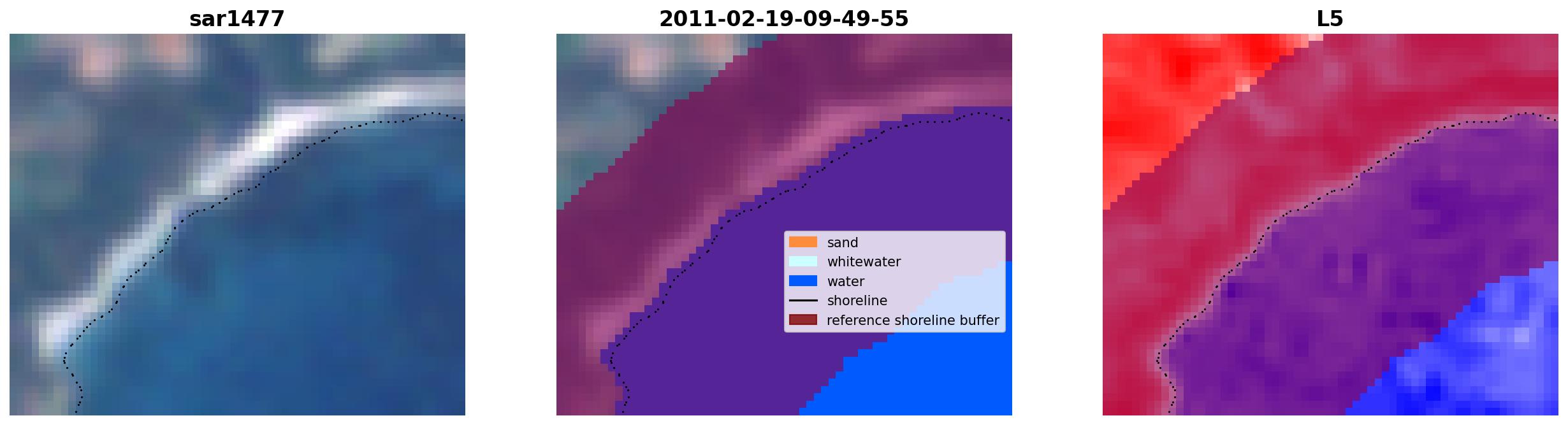 sar1477

2011-02-19-09-49-55

sand
whitewater
water
shoreline
reference shoreline buffer

L5